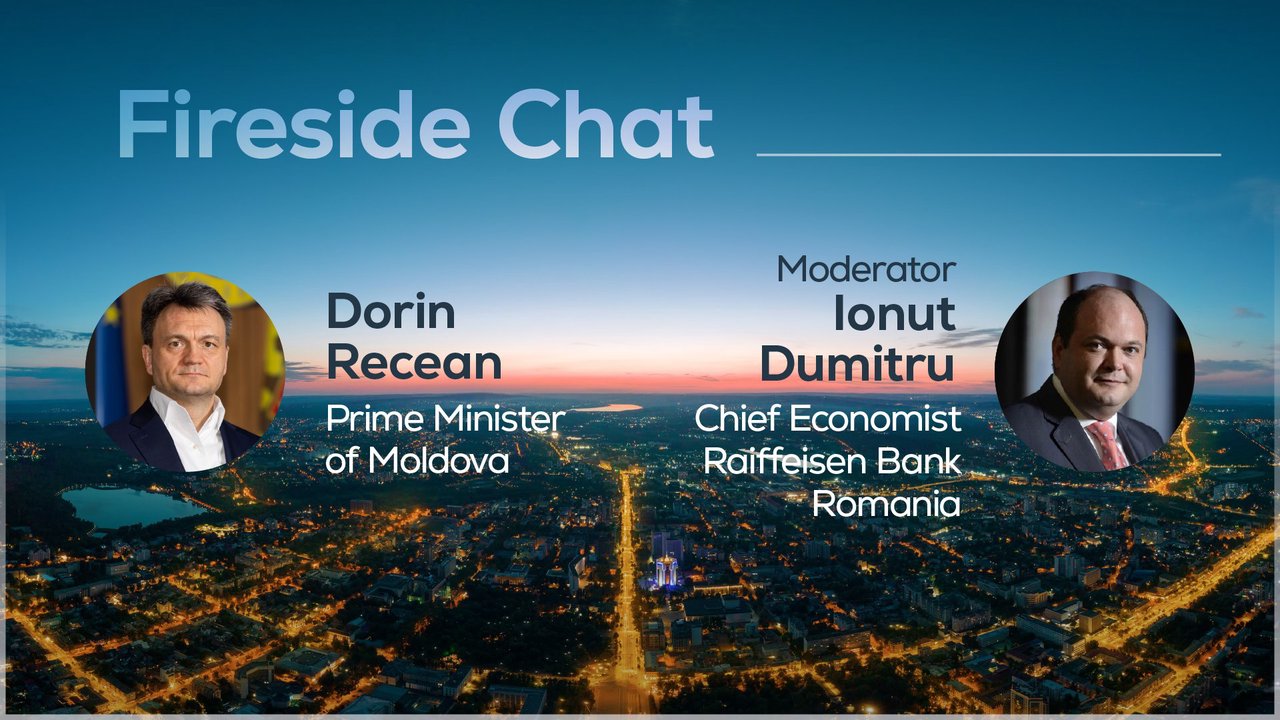 Fireside Chat

Dorin Recean
Prime Minister of Moldova

Moderator
Ionut Dumitru
Chief Economist Raiffeisen Bank Romania